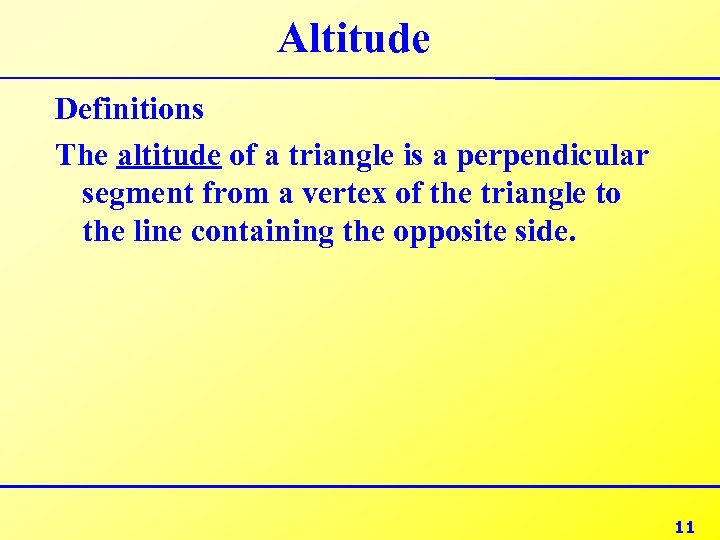 Altitude

Definitions

The altitude of a triangle is a perpendicular segment from a vertex of the triangle to the line containing the opposite side.

11